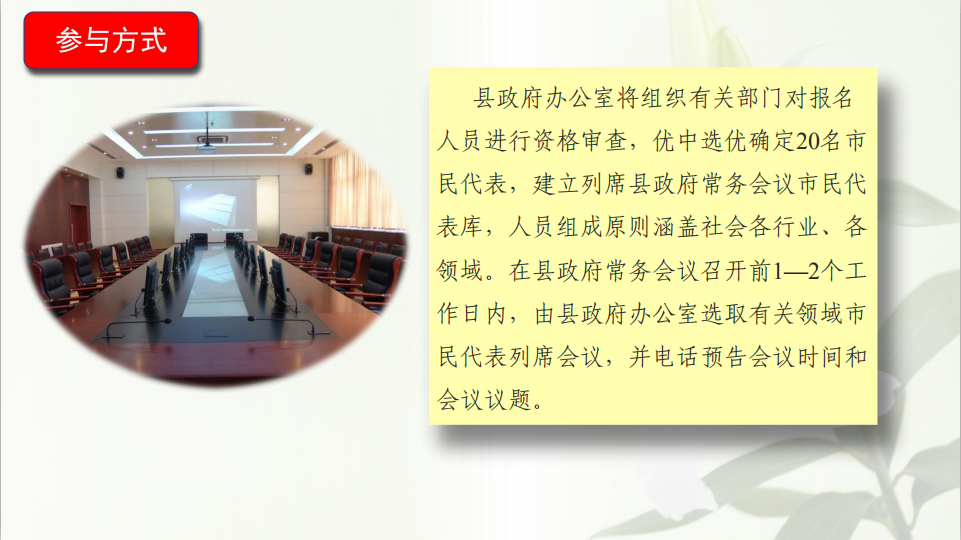 参与方式

县政府办公室将组织有关部门对报名人员进行资格审查，优中选优确定20名市民代表，建立列席县政府常务会议市民代表库，人员组成原则涵盖社会各行业、各领域。在县政府常务会议召开前1—2个工作日内，由县政府办公室选取有关领域市民代表列席会议，并电话预告会议时间和会议议题。